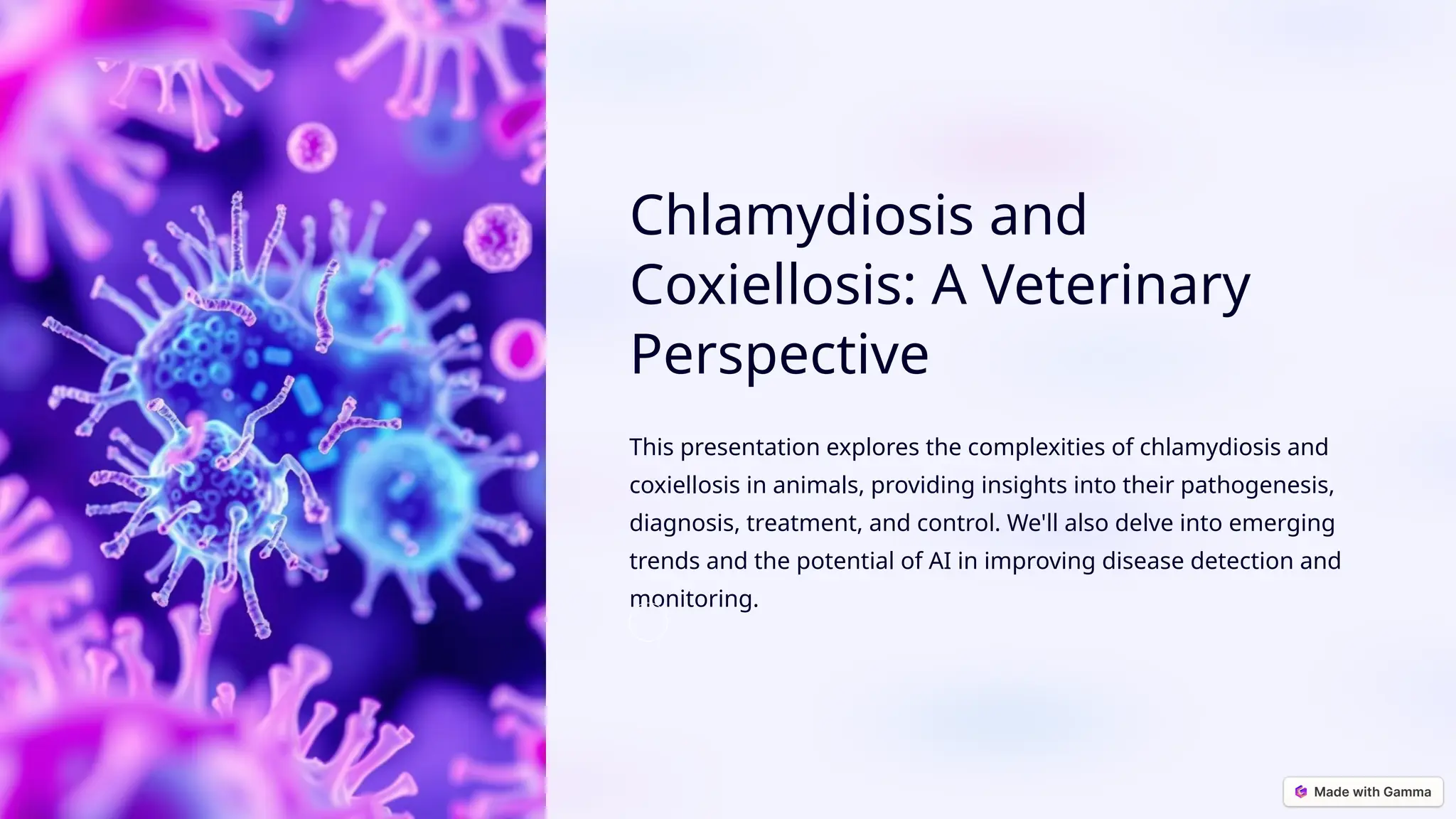 Chlamydiosis and Coxiellosis: A Veterinary Perspective

This presentation explores the complexities of chlamydiosis and coxiellosis in animals, providing insights into their pathogenesis, diagnosis, treatment, and control. We'll also delve into emerging trends and the potential of AI in improving disease detection and monitoring.

Made with Gamma